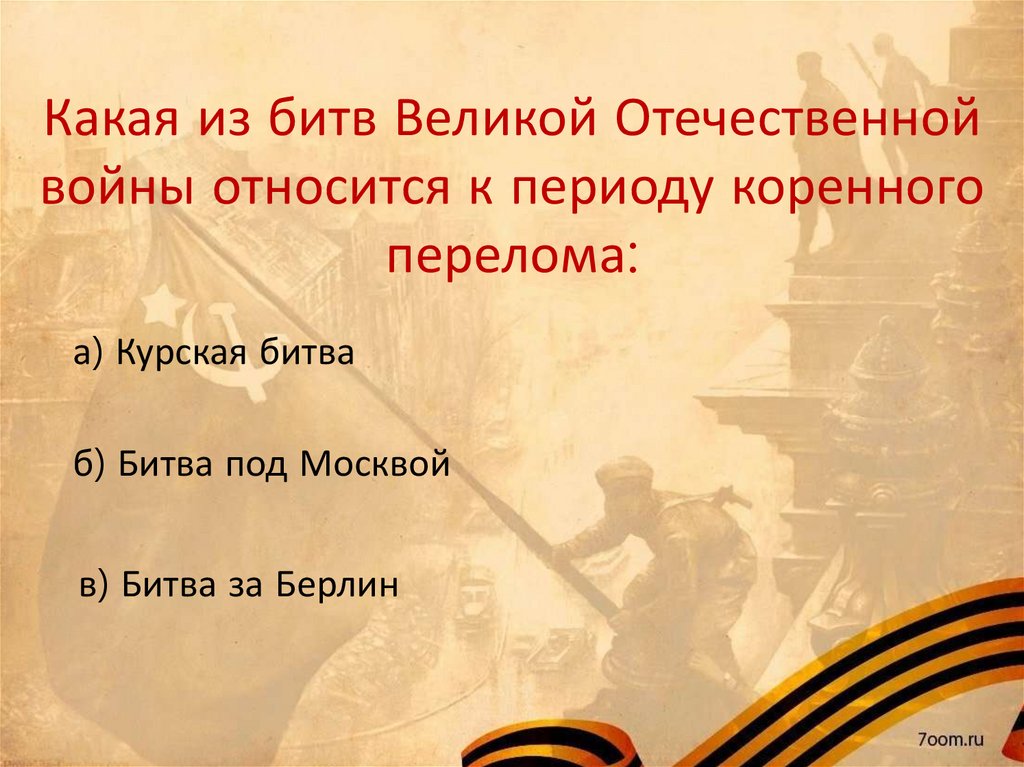 Какая из битв Великой Отечественной войны относится к периоду коренного перелома:

а) Курская битва

б) Битва под Москвой

в) Битва за Берлин

7oom.ru